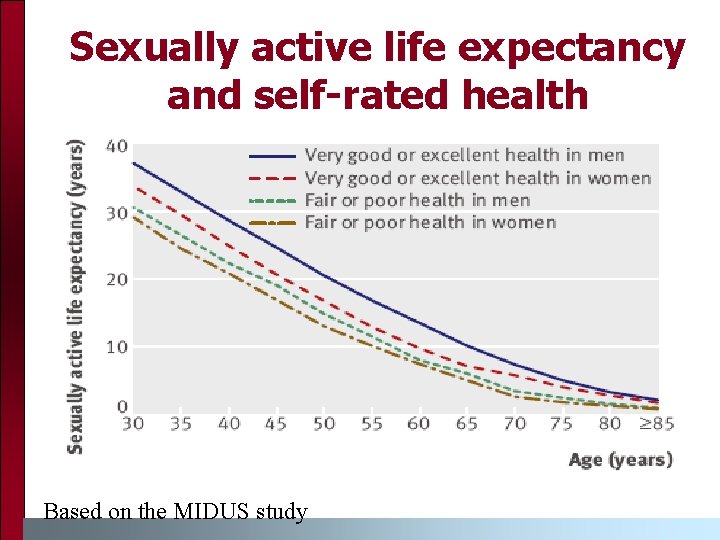 Sexually active life expectancy and self-rated health

Sexually active life expectancy (years)

40
30
20
10
0

Very good or excellent health in men
Very good or excellent health in women
Fair or poor health in men
Fair or poor health in women

30 35 40 45 50 55 60 65 70 75 80 ≥85

Age (years)

Based on the MIDUS study